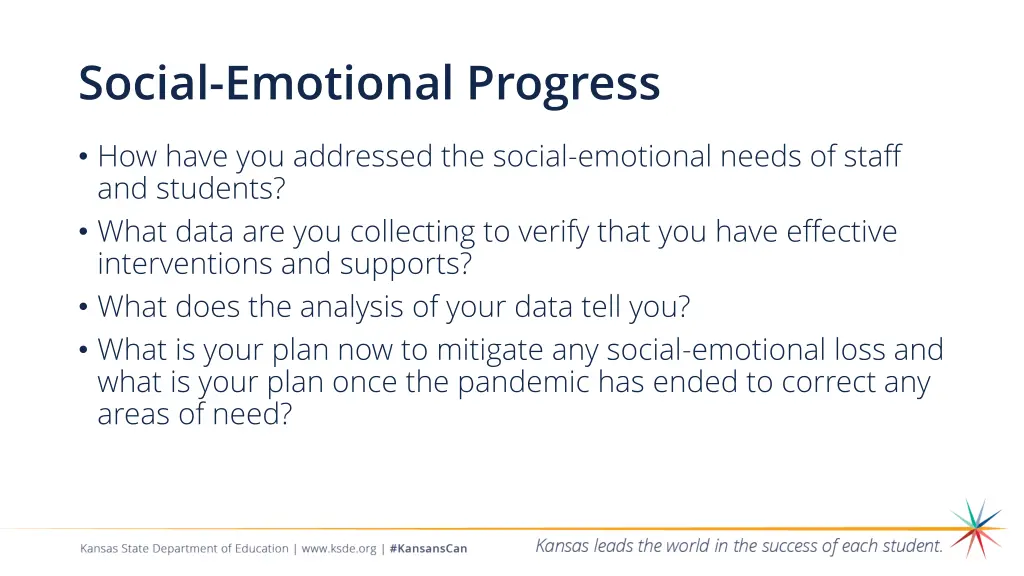 Social-Emotional Progress

• How have you addressed the social-emotional needs of staff and students?
• What data are you collecting to verify that you have effective interventions and supports?
• What does the analysis of your data tell you?
• What is your plan now to mitigate any social-emotional loss and what is your plan once the pandemic has ended to correct any areas of need?

Kansas State Department of Education | www.ksde.org | #KansansCan

Kansas leads the world in the success of each student.